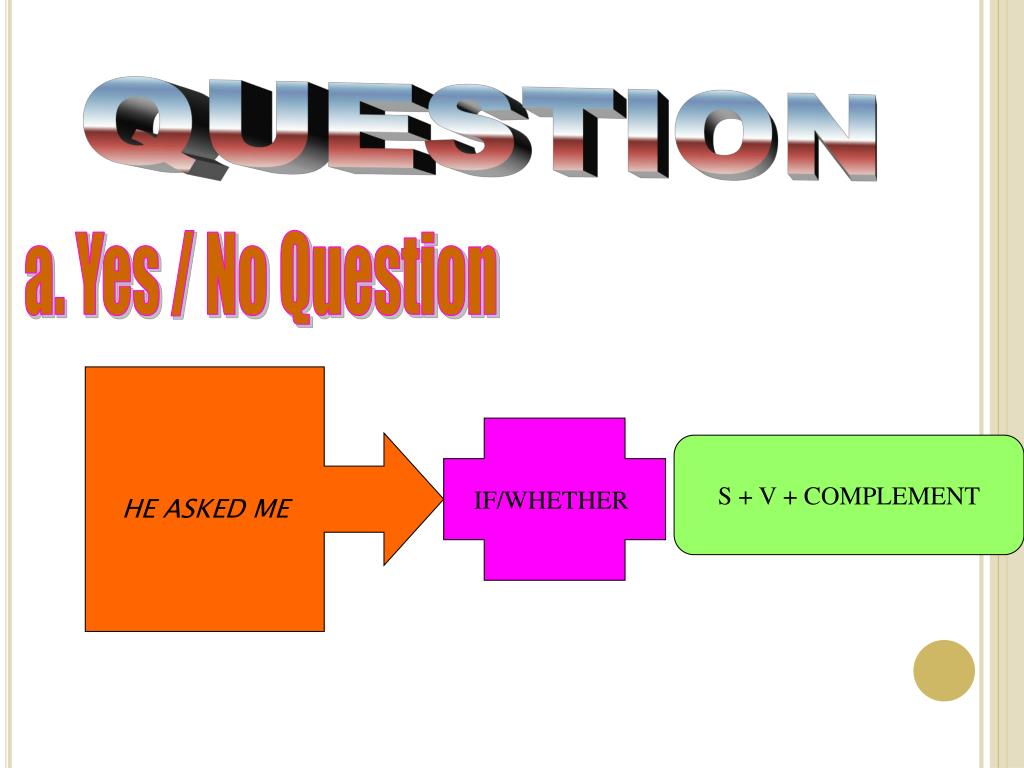 QUESTION

a. Yes / No Question

HE ASKED ME

IF/WHETHER

S + V + COMPLEMENT